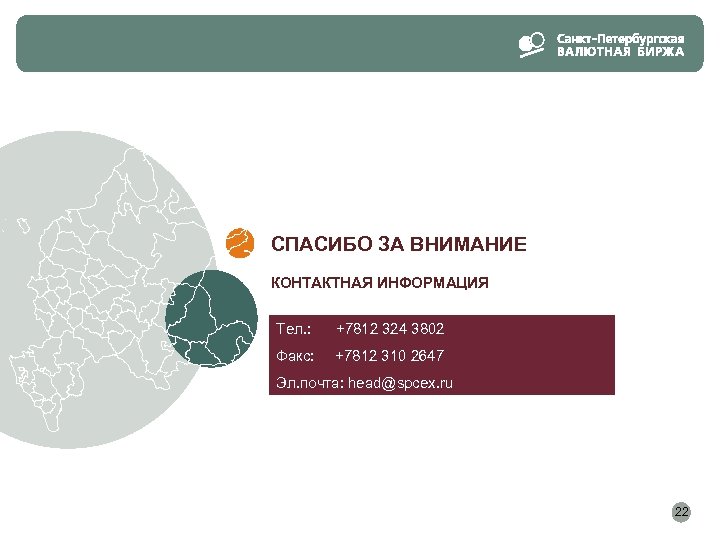 Санкт-Петербургская
ВАЛЮТНАЯ БИРЖА

СПАСИБО ЗА ВНИМАНИЕ

КОНТАКТНАЯ ИНФОРМАЦИЯ

Тел.: +7812 324 3802

Факс: +7812 310 2647

Эл.почта: head@spcex.ru

22